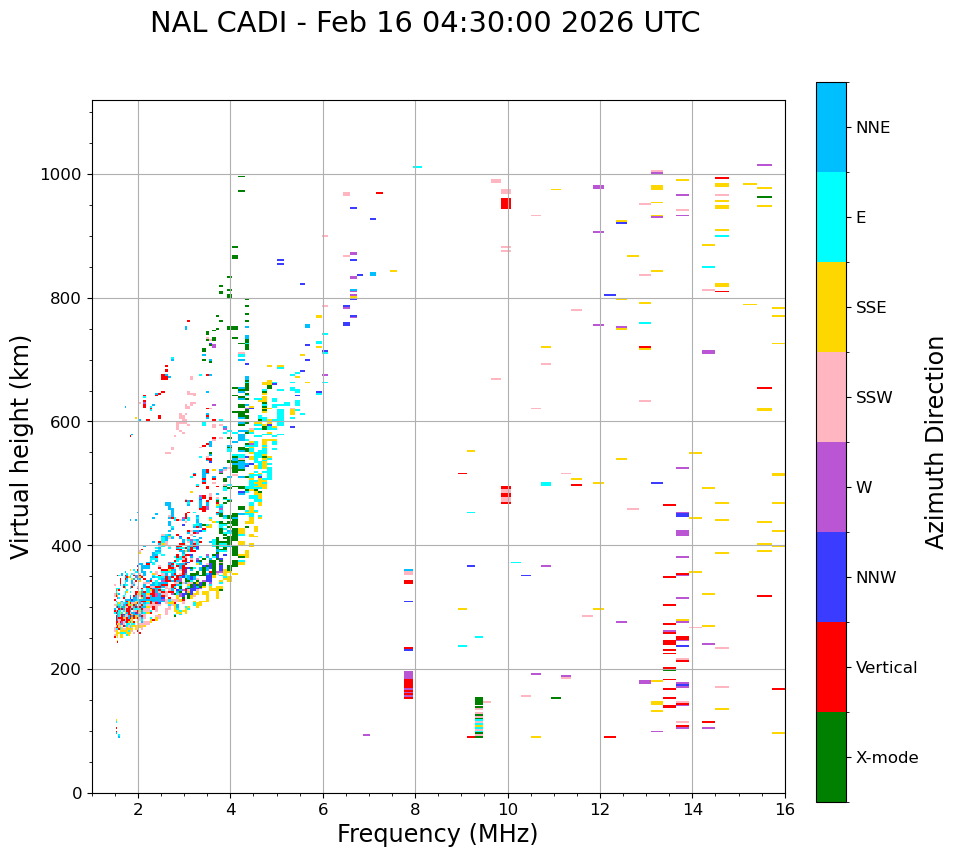 NAL CADI - Feb 16 04:30:00 2026 UTC

Virtual height (km)

1000
800
600
400
200
0

2
4
6
8
10
12
14
16

Frequency (MHz)

NNE
E
SSE
SSW
W
NNW
Vertical
X-mode

Azimuth Direction